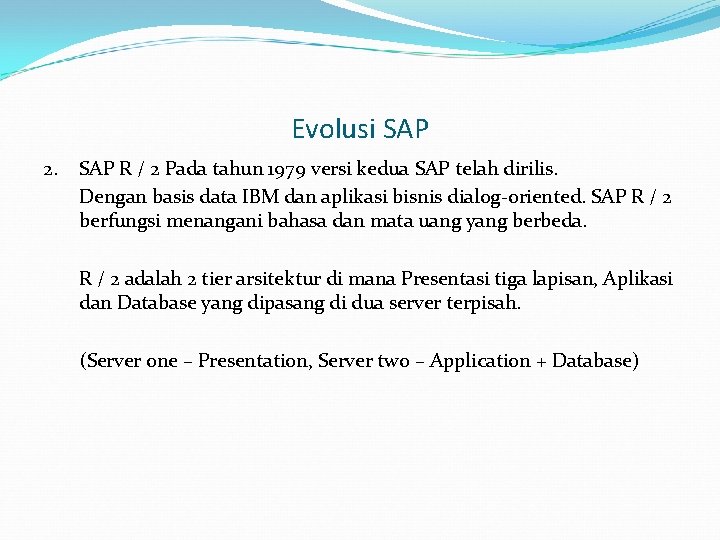 Evolusi SAP

2. SAP R / 2 Pada tahun 1979 versi kedua SAP telah dirilis.

Dengan basis data IBM dan aplikasi bisnis dialog-oriented. SAP R / 2 berfungsi menangani bahasa dan mata uang yang berbeda.

R / 2 adalah 2 tier arsitektur di mana Presentasi tiga lapisan, Aplikasi dan Database yang dipasang di dua server terpisah.

(Server one – Presentation, Server two – Application + Database)